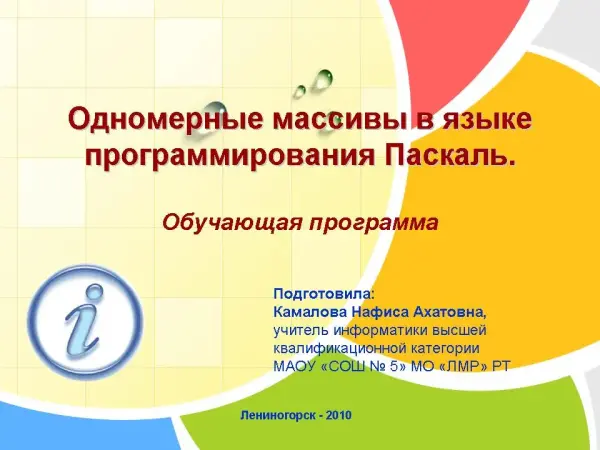 Одномерные массивы в языке программирования Паскаль.

Обучающая программа

i

Подготовила:
Камалова Нафиса Ахатовна,
учитель информатики высшей квалификационной категории
МАОУ «СОШ № 5» МО «ЛМР» РТ

Лениногорск - 2010